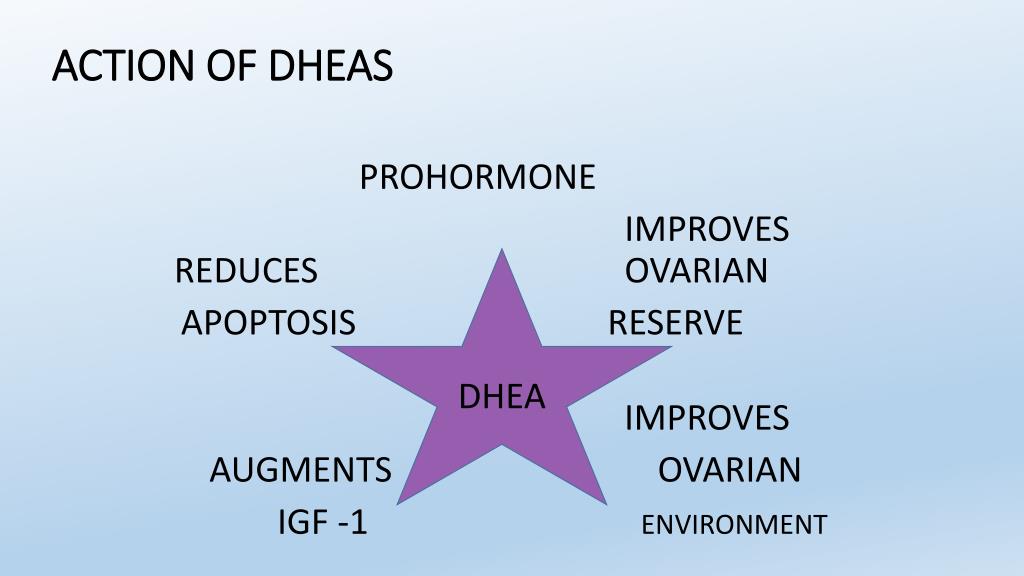 ACTION OF DHEAS

PROHORMONE

IMPROVES OVARIAN RESERVE

REDUCES APOPTOSIS

DHEA

IMPROVES OVARIAN ENVIRONMENT

AUGMENTS IGF -1